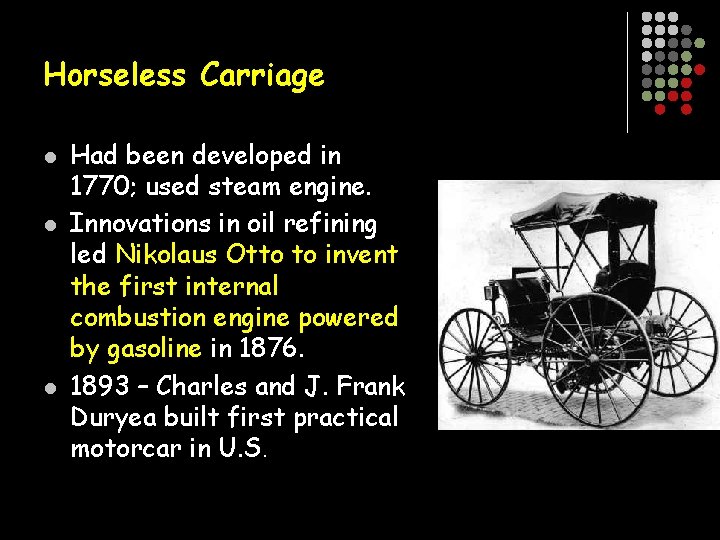 Horseless Carriage

- Had been developed in 1770; used steam engine.
- Innovations in oil refining led Nikolaus Otto to invent the first internal combustion engine powered by gasoline in 1876.
- 1893 – Charles and J. Frank Duryea built first practical motorcar in U.S.